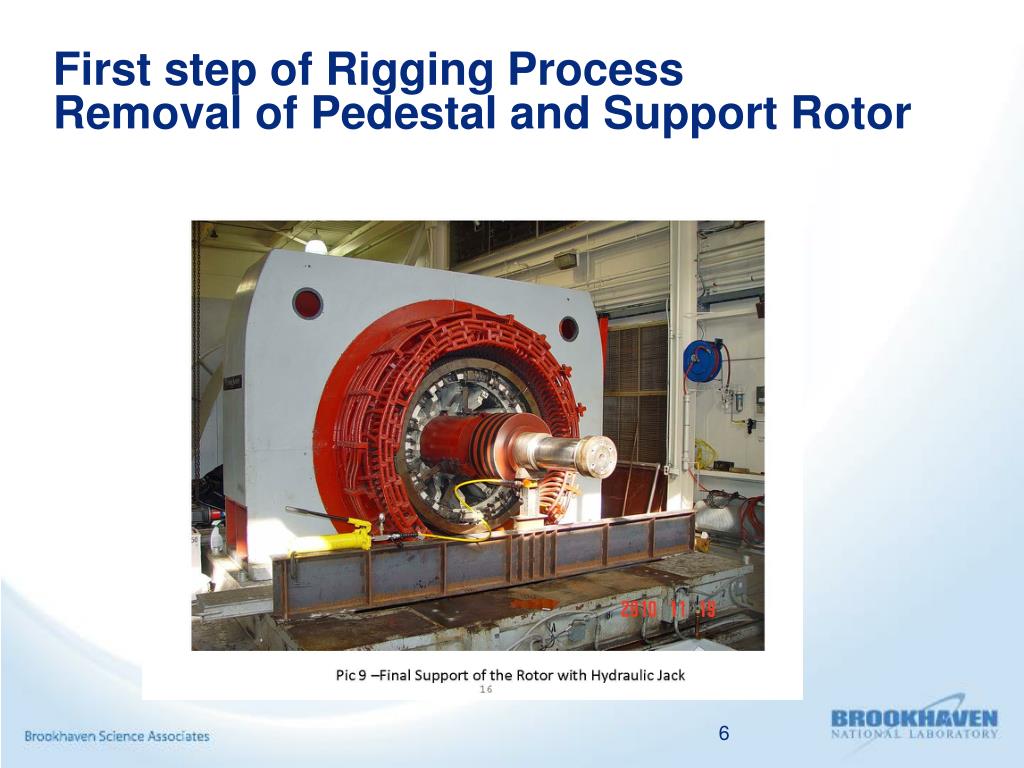 First step of Rigging Process
Removal of Pedestal and Support Rotor

2010 11 19

Pic 9 –Final Support of the Rotor with Hydraulic Jack
16

Brookhaven Science Associates

6

BROOKHAVEN
NATIONAL LABORATORY